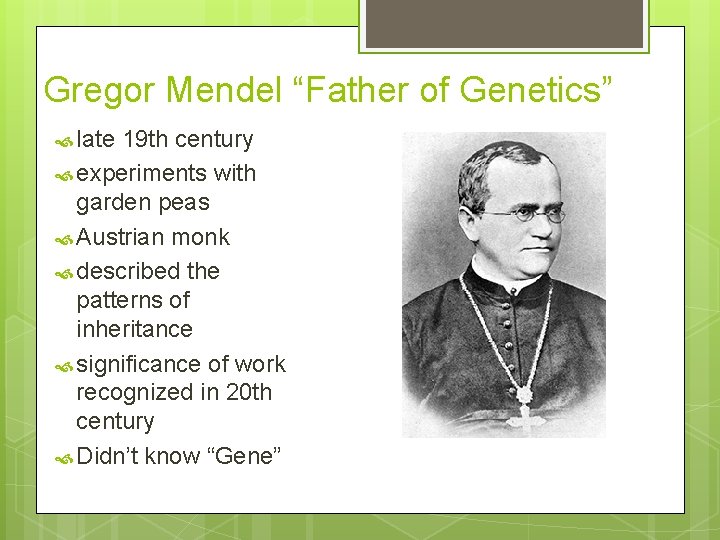 Gregor Mendel “Father of Genetics”

late 19th century

experiments with garden peas

Austrian monk

described the patterns of inheritance

significance of work recognized in 20th century

Didn’t know “Gene”